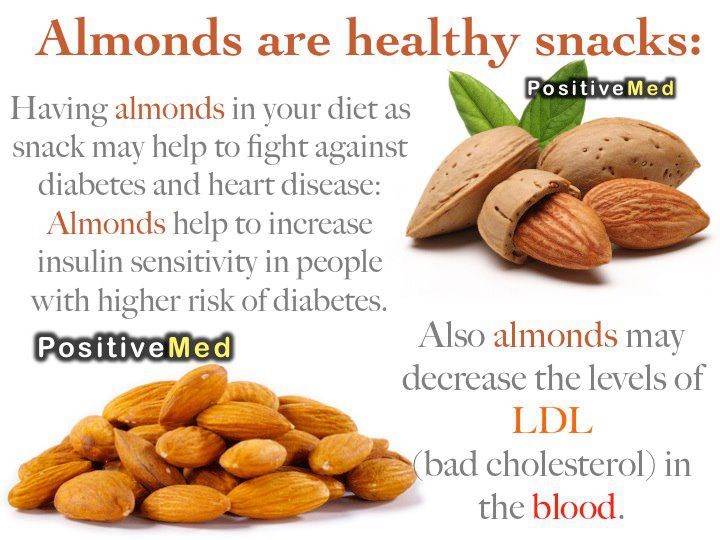 Almonds are healthy snacks:

PositiveMed

Having almonds in your diet as snack may help to fight against diabetes and heart disease: Almonds help to increase insulin sensitivity in people with higher risk of diabetes.

PositiveMed

Also almonds may decrease the levels of LDL (bad cholesterol) in the blood.